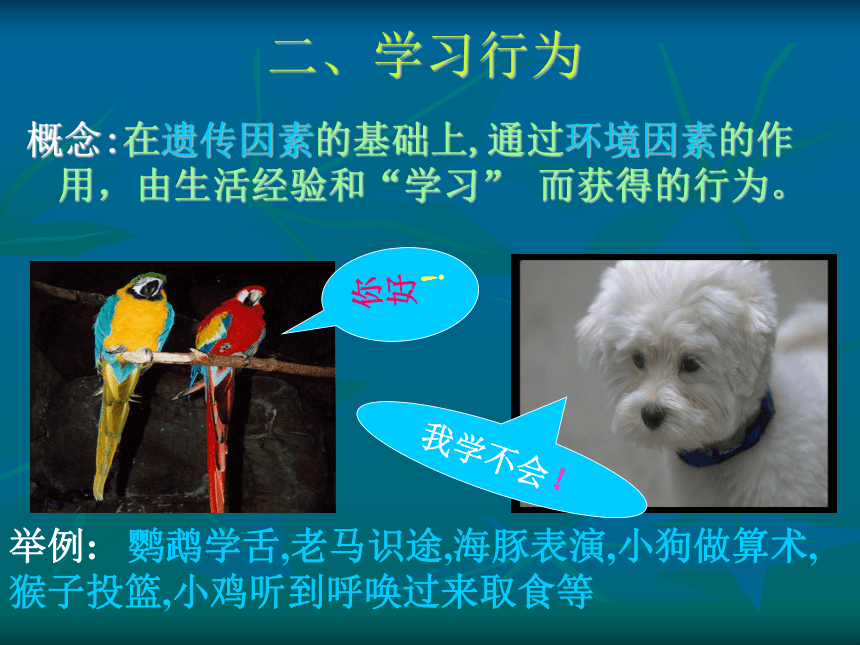 二、学习行为

概念:在遗传因素的基础上,通过环境因素的作用,由生活经验和“学习” 而获得的行为。

你好!

我学不会!

举例: 鹦鹉学舌,老马识途,海豚表演,小狗做算术,猴子投篮,小鸡听到呼唤过来取食等